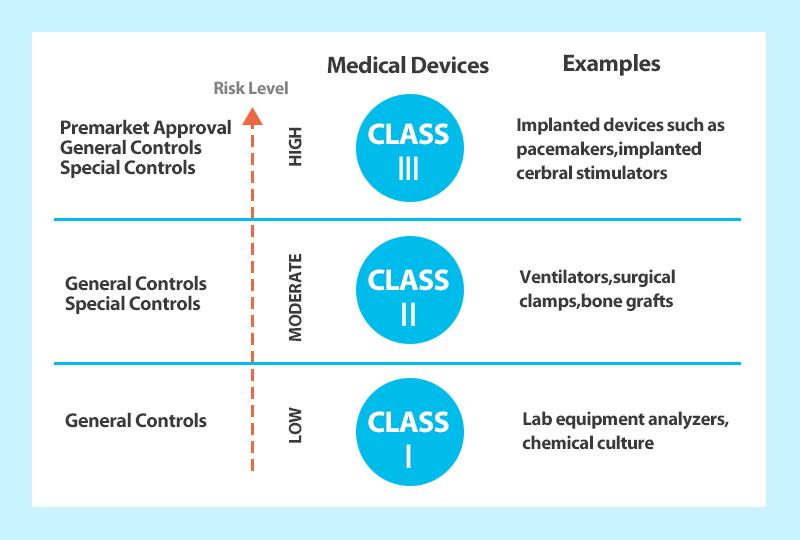 Medical Devices

Examples

Risk Level

Premarket Approval
General Controls
Special Controls

HIGH

CLASS III

Implanted devices such as pacemakers,implanted cerbral stimulators

General Controls
Special Controls

MODERATE

CLASS II

Ventilators,surgical clamps,bone grafts

General Controls

LOW

CLASS I

Lab equipment analyzers, chemical culture